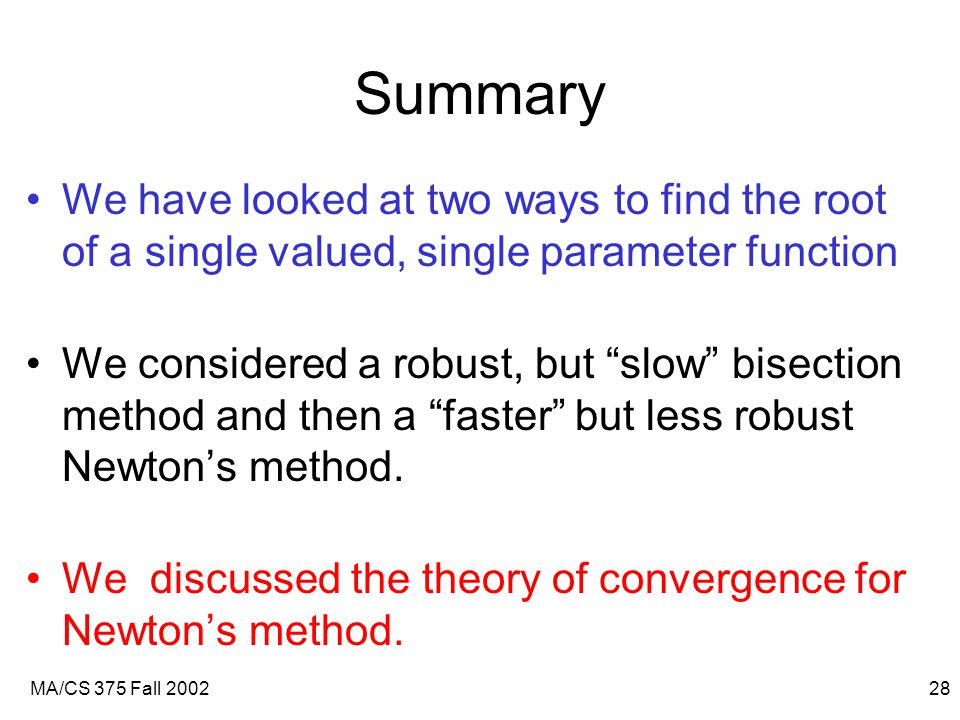 Summary

• We have looked at two ways to find the root of a single valued, single parameter function

• We considered a robust, but “slow” bisection method and then a “faster” but less robust Newton’s method.

• We  discussed the theory of convergence for Newton’s method.

MA/CS 375 Fall 2002

28